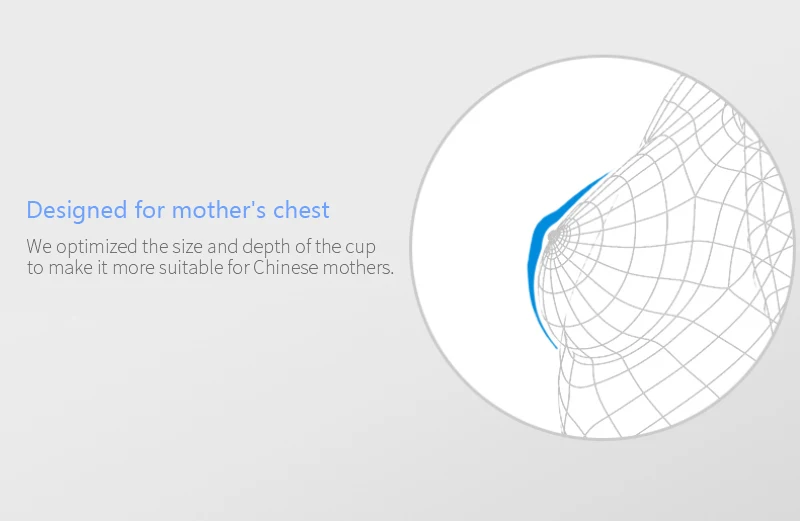 Designed for mother's chest

We optimized the size and depth of the cup to make it more suitable for Chinese mothers.